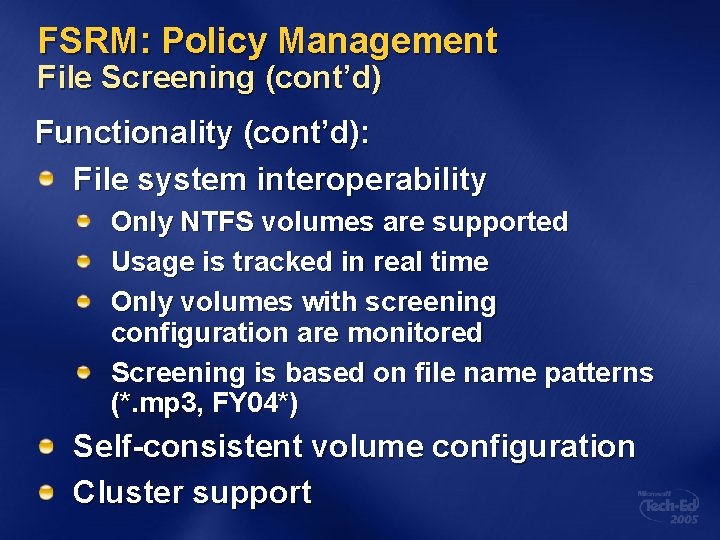 FSRM: Policy Management
File Screening (cont'd)

Functionality (cont'd):

File system interoperability

Only NTFS volumes are supported

Usage is tracked in real time

Only volumes with screening configuration are monitored

Screening is based on file name patterns (*.mp3, FY04*)

Self-consistent volume configuration

Cluster support

Microsoft Tech·Ed 2005